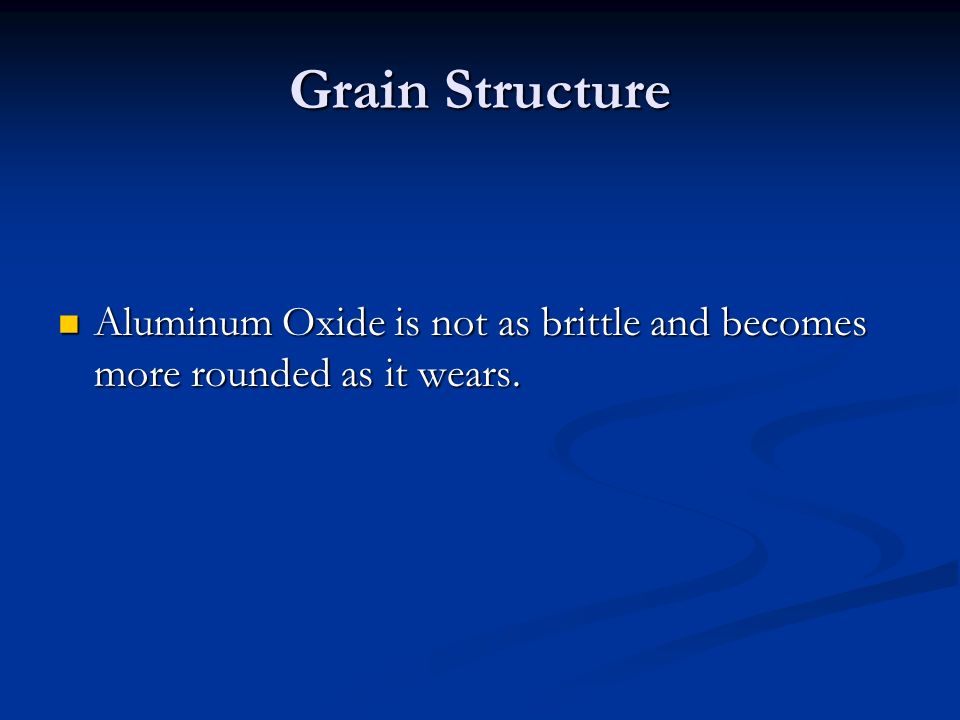 Grain Structure

Aluminum Oxide is not as brittle and becomes more rounded as it wears.